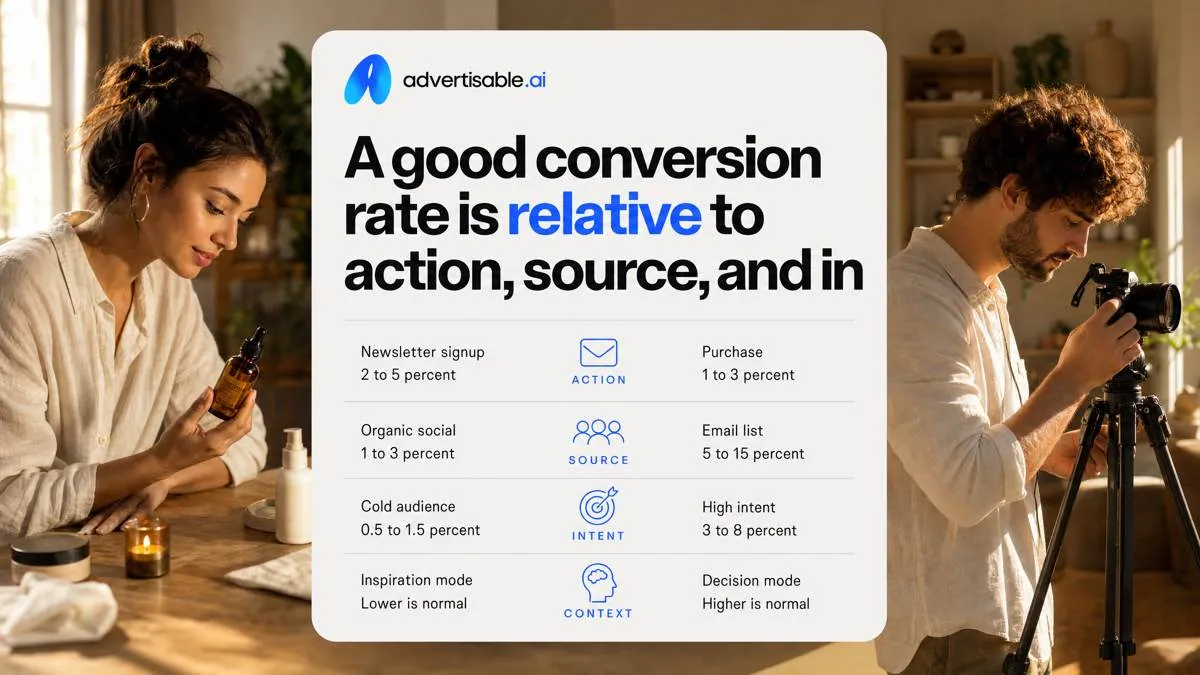 advertisable.ai

A good conversion rate is relative to action, source, and in

Newsletter signup
2 to 5 percent

ACTION

Purchase
1 to 3 percent

Organic social
1 to 3 percent

SOURCE

Email list
5 to 15 percent

Cold audience
0.5 to 1.5 percent

INTENT

High intent
3 to 8 percent

Inspiration mode
Lower is normal

CONTEXT

Decision mode
Higher is normal